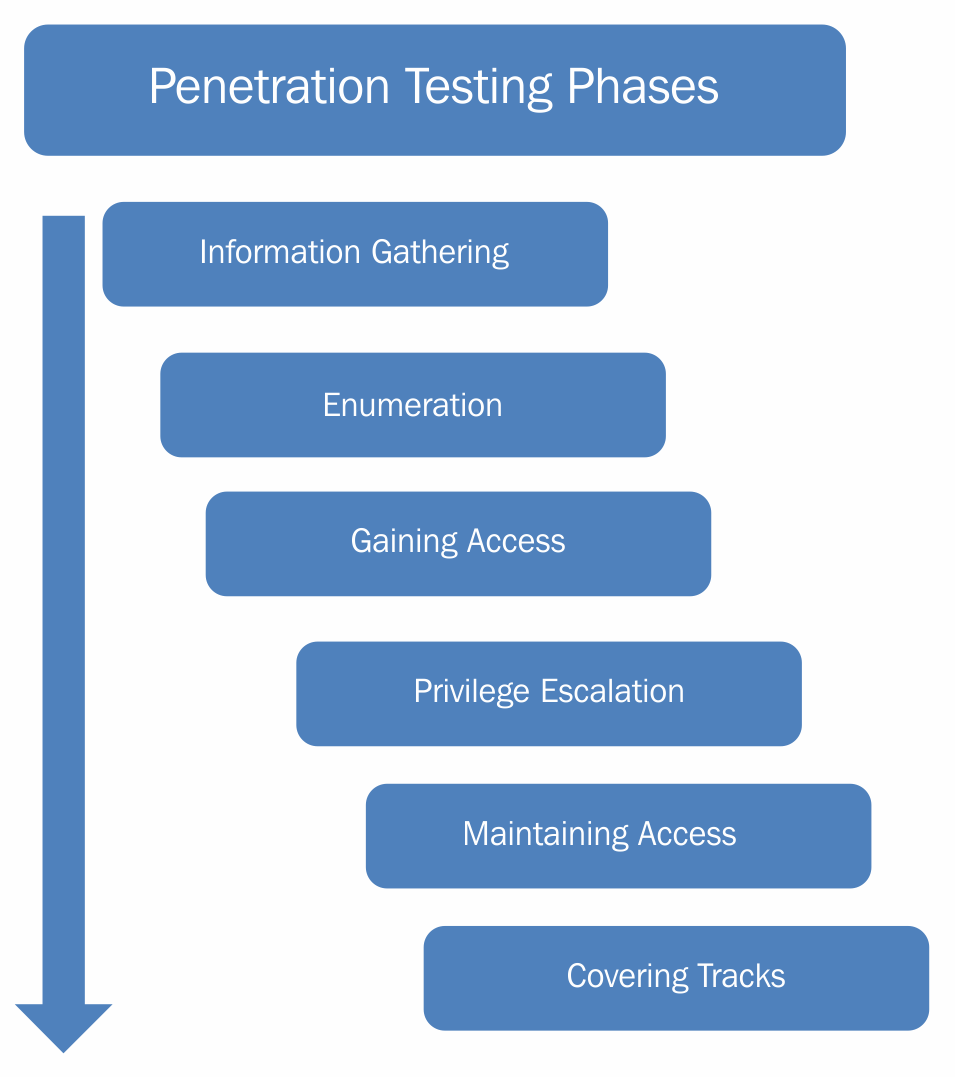 Penetration Testing Phases

Information Gathering

Enumeration

Gaining Access

Privilege Escalation

Maintaining Access

Covering Tracks